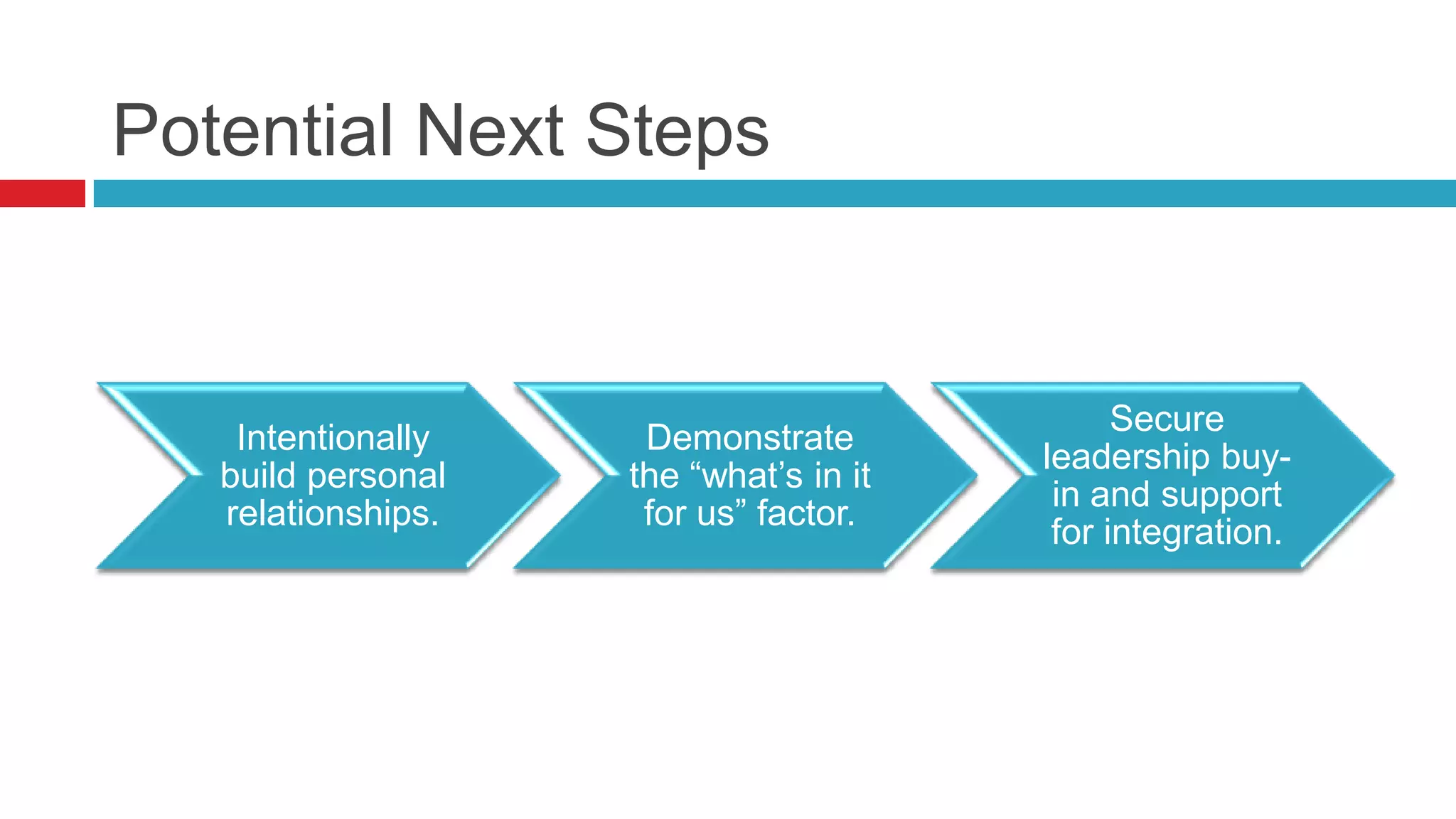 Potential Next Steps

Intentionally build personal relationships.

Demonstrate the “what’s in it for us” factor.

Secure leadership buy-in and support for integration.